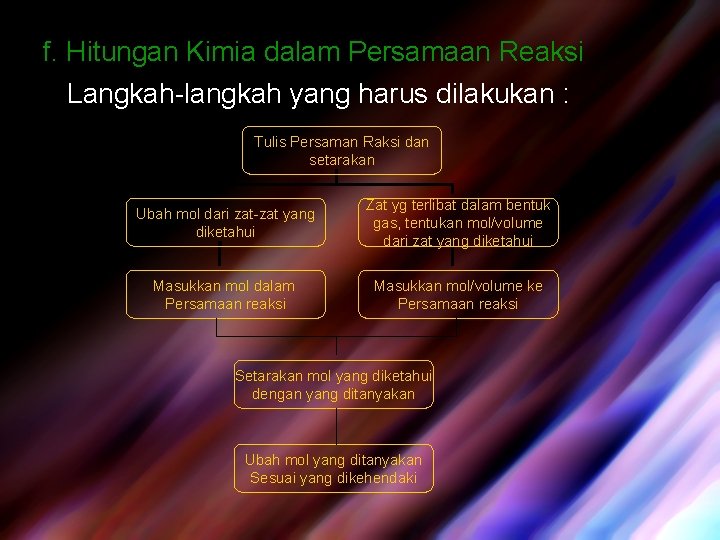 f. Hitungan Kimia dalam Persamaan Reaksi

Langkah-langkah yang harus dilakukan :

Tulis Persaman Raksi dan setarakan

Ubah mol dari zat-zat yang diketahui

Zat yg terlibat dalam bentuk gas, tentukan mol/volume dari zat yang diketahui

Masukkan mol dalam Persamaan reaksi

Masukkan mol/volume ke Persamaan reaksi

Setarakan mol yang diketahui dengan yang ditanyakan

Ubah mol yang ditanyakan Sesuai yang dikehendaki